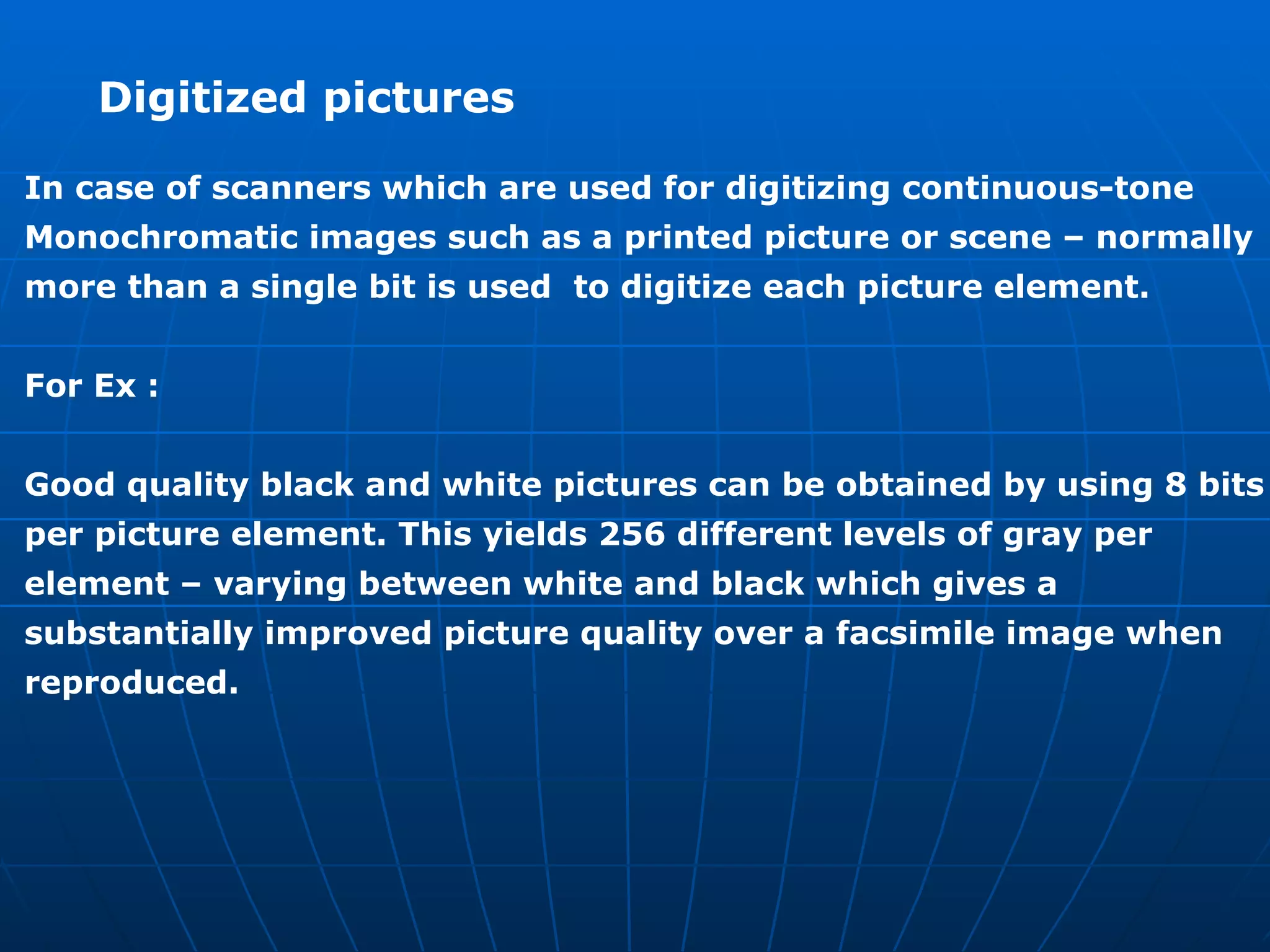 Digitized pictures

In case of scanners which are used for digitizing continuous-tone Monochromatic images such as a printed picture or scene – normally more than a single bit is used  to digitize each picture element.

For Ex :

Good quality black and white pictures can be obtained by using 8 bits per picture element. This yields 256 different levels of gray per element – varying between white and black which gives a substantially improved picture quality over a facsimile image when reproduced.